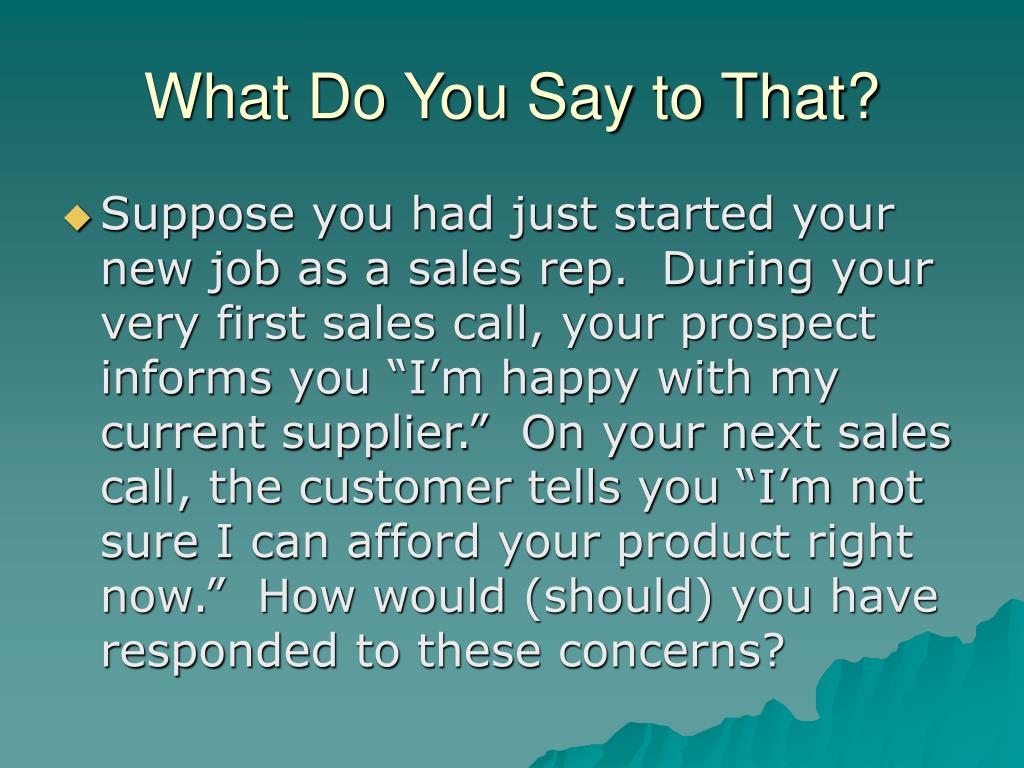 What Do You Say to That?

Suppose you had just started your new job as a sales rep.  During your very first sales call, your prospect informs you “I’m happy with my current supplier.”  On your next sales call, the customer tells you “I’m not sure I can afford your product right now.”  How would (should) you have responded to these concerns?